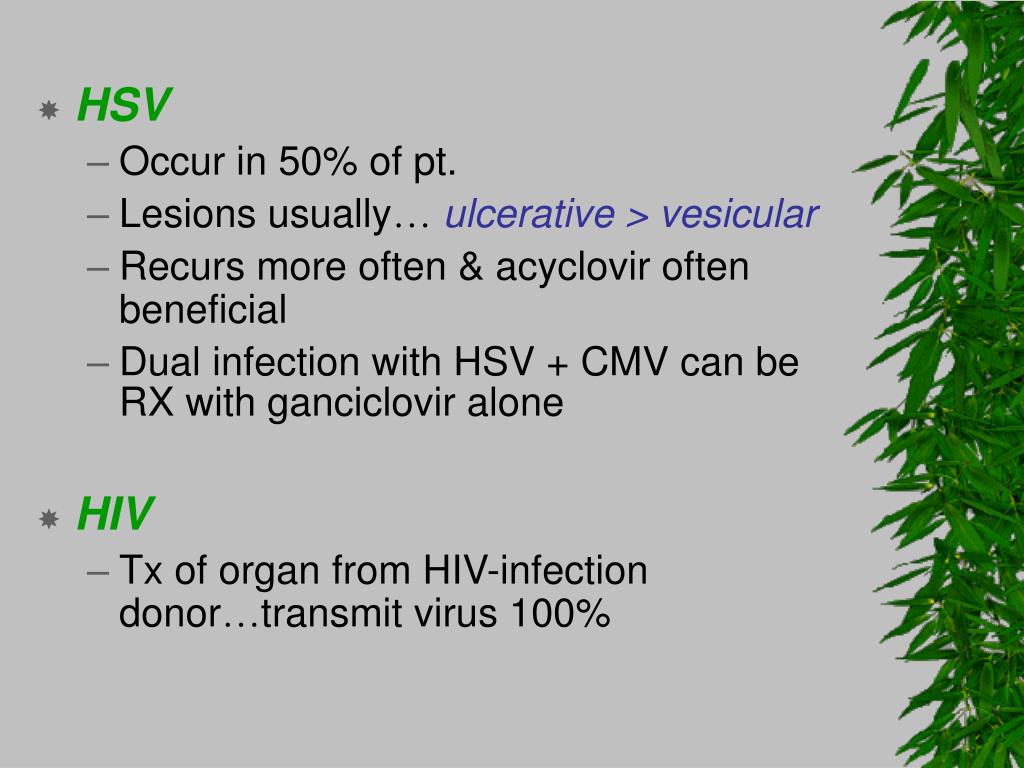 HSV

– Occur in 50% of pt.
– Lesions usually… ulcerative > vesicular
– Recurs more often & acyclovir often beneficial
– Dual infection with HSV + CMV can be RX with ganciclovir alone

HIV

– Tx of organ from HIV-infection donor…transmit virus 100%